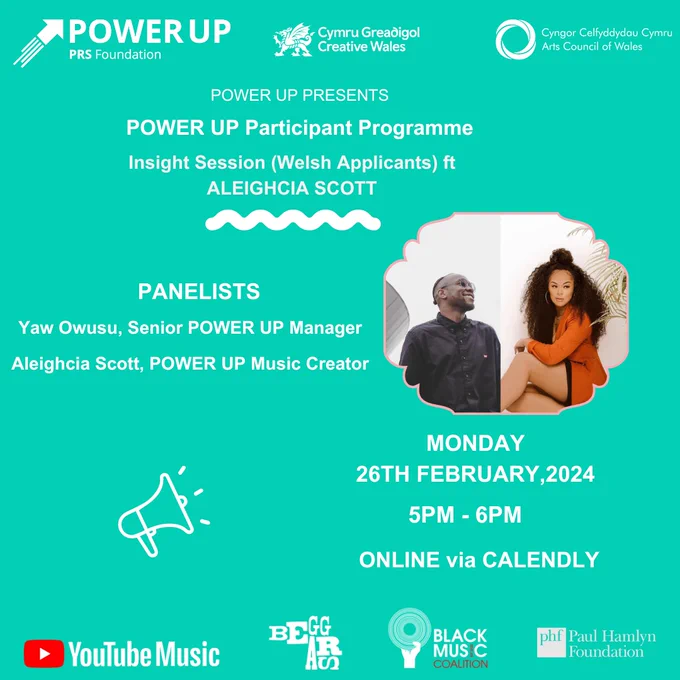 POWER UP
PRS Foundation

Cymru Greadigol
Creative Wales

Cyngor Celfyddydau Cymru
Arts Council of Wales

POWER UP PRESENTS

POWER UP Participant Programme

Insight Session (Welsh Applicants) ft ALEIGHCIA SCOTT

PANELISTS

Yaw Owusu, Senior POWER UP Manager

Aleighcia Scott, POWER UP Music Creator

MONDAY
26TH FEBRUARY,2024

5PM - 6PM

ONLINE via CALENDLY

YouTube Music

BEGGARS

BLACK MUSIC COALITION

phf Paul Hamlyn Foundation